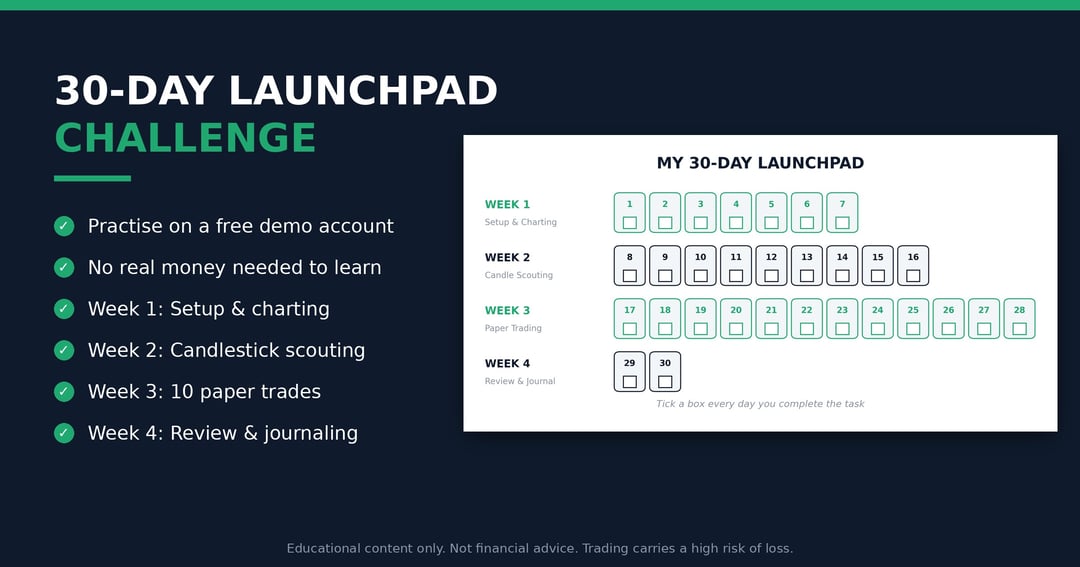 30-DAY LAUNCHPAD
CHALLENGE

✓ Practise on a free demo account
✓ No real money needed to learn
✓ Week 1: Setup & charting
✓ Week 2: Candlestick scouting
✓ Week 3: 10 paper trades
✓ Week 4: Review & journaling

MY 30-DAY LAUNCHPAD

WEEK 1
Setup & Charting
1 ☐ 2 ☐ 3 ☐ 4 ☐ 5 ☐ 6 ☐ 7 ☐

WEEK 2
Candle Scouting
8 ☐ 9 ☐ 10 ☐ 11 ☐ 12 ☐ 13 ☐ 14 ☐ 15 ☐ 16 ☐

WEEK 3
Paper Trading
17 ☐ 18 ☐ 19 ☐ 20 ☐ 21 ☐ 22 ☐ 23 ☐ 24 ☐ 25 ☐ 26 ☐ 27 ☐ 28 ☐

WEEK 4
Review & Journal
29 ☐ 30 ☐

Tick a box every day you complete the task

Educational content only. Not financial advice. Trading carries a high risk of loss.